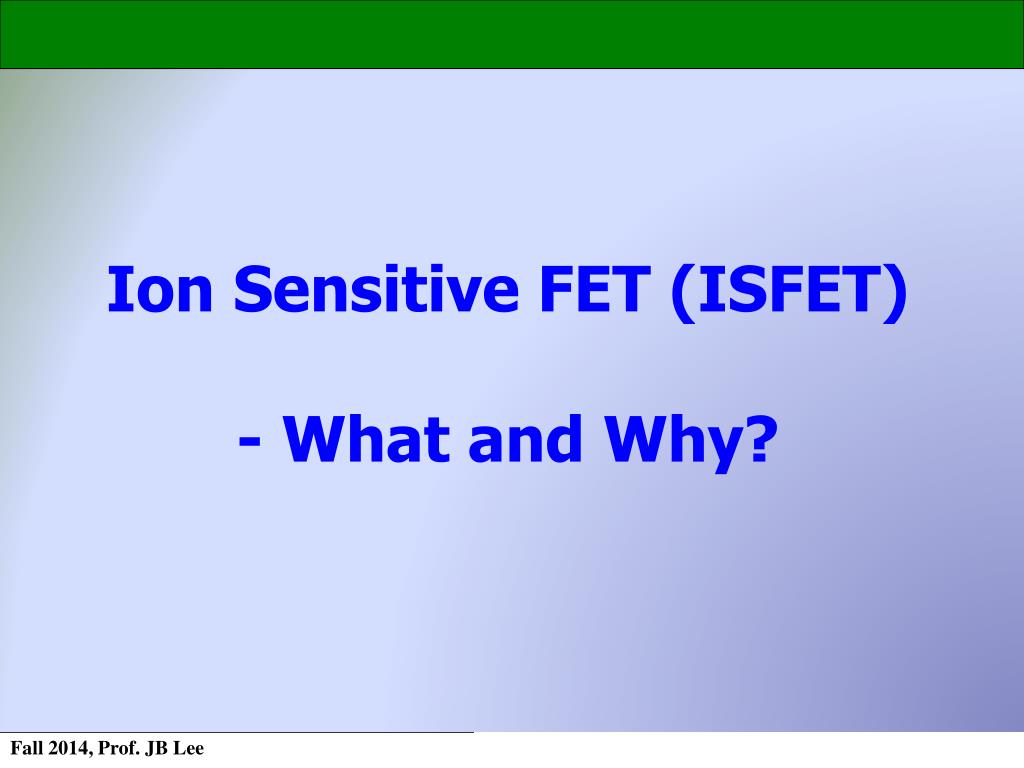 Ion Sensitive FET (ISFET)

- What and Why?

Fall 2014, Prof. JB Lee